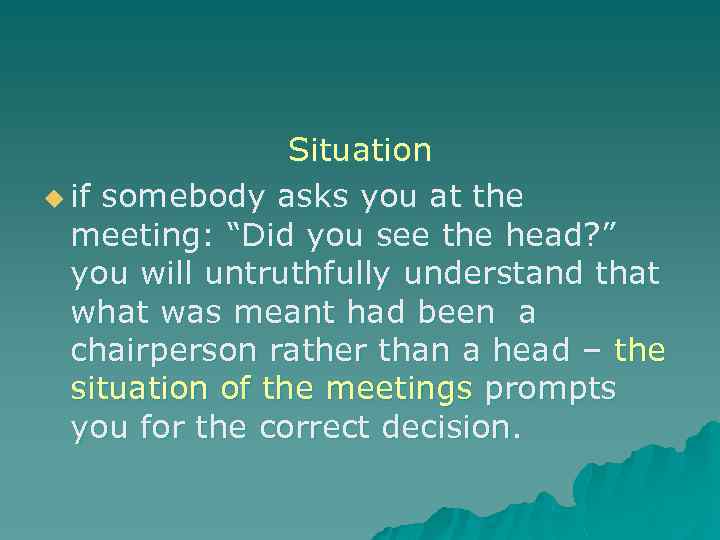 Situation

if somebody asks you at the meeting: “Did you see the head?” you will untruthfully understand that what was meant had been a chairperson rather than a head – the situation of the meetings prompts you for the correct decision.